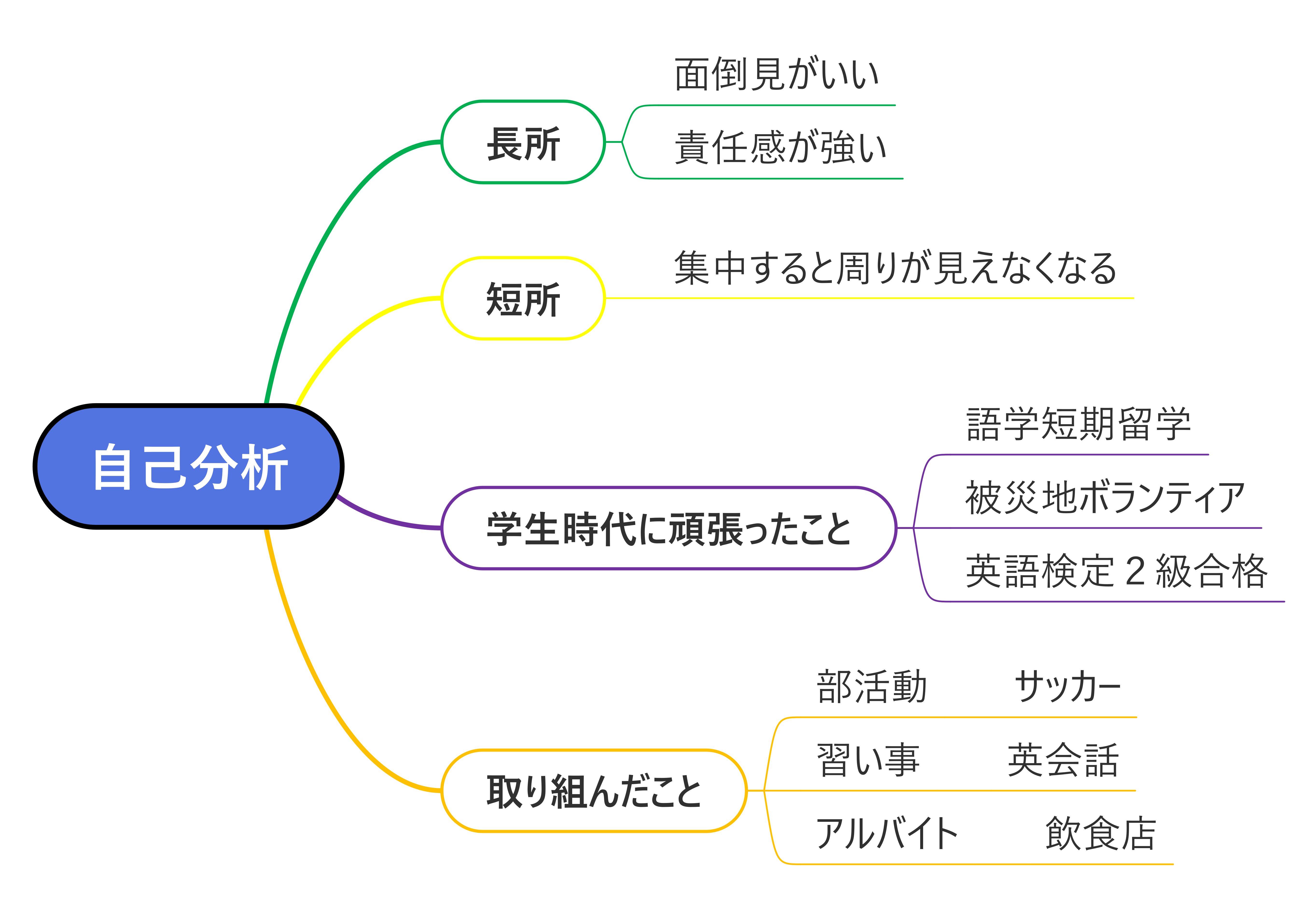 自己分析

長所
面倒見がいい
責任感が強い

短所
集中すると周りが見えなくなる

学生時代に頑張ったこと
語学短期留学
被災地ボランティア
英語検定 2 級合格

取り組んだこと
部活動　サッカー
習い事　英会話
アルバイト　飲食店